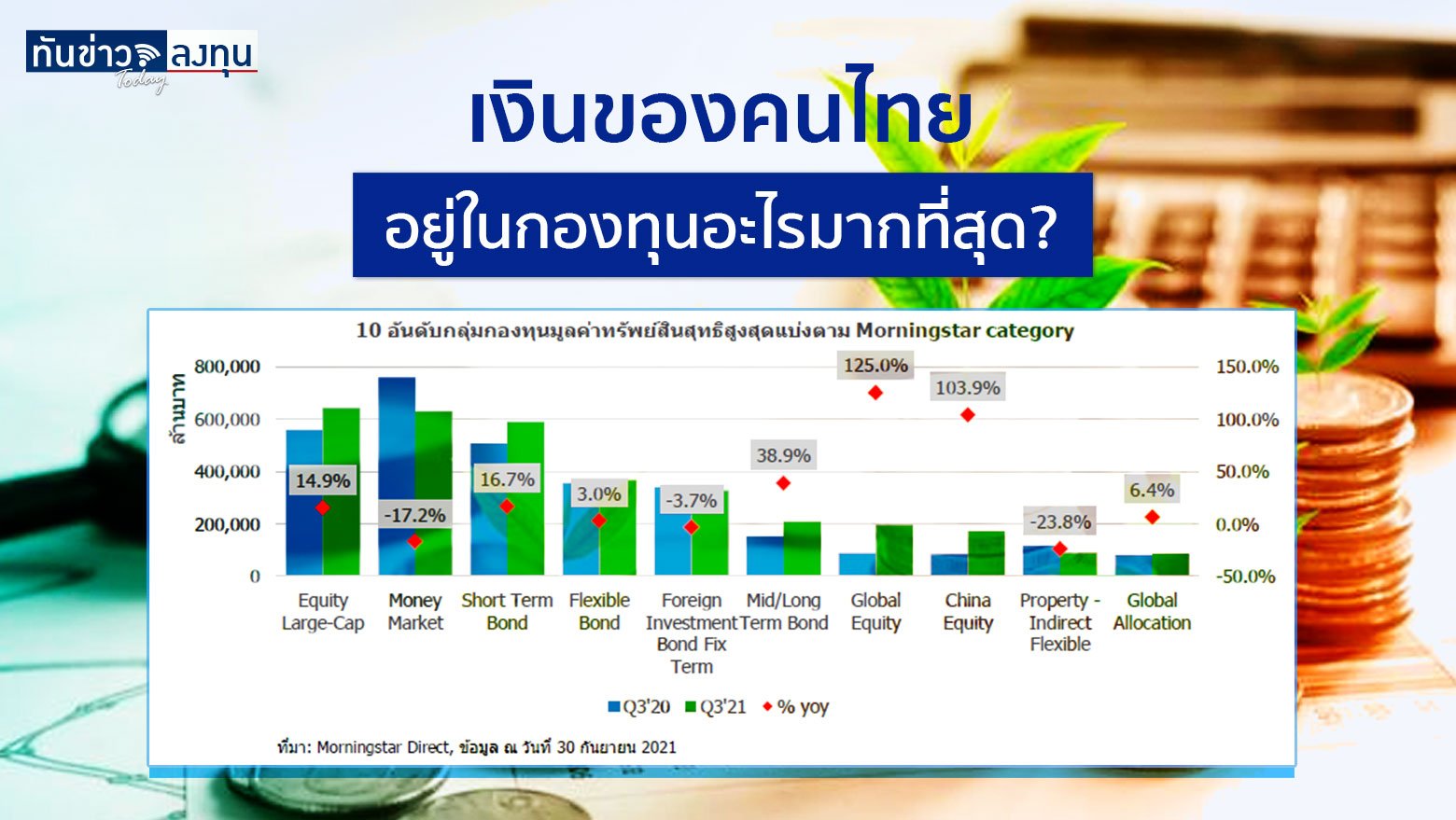 ทันข่าว ลงทุน Today

เงินของคนไทย

อยู่ในกองทุนอะไรมากที่สุด?

10 อันดับกลุ่มกองทุนมูลค่าทรัพย์สินสุทธิสูงสุดแบ่งตาม Morningstar category

ล้านบาท

800,000
600,000
400,000
200,000
0

150.0%
100.0%
50.0%
0.0%
-50.0%

14.9%
-17.2%
16.7%
3.0%
-3.7%
38.9%
125.0%
103.9%
-23.8%
6.4%

Equity Large-Cap
Money Market
Short Term Bond
Flexible Bond
Foreign Investment Bond Fix Term
Mid/Long Term Bond
Global Equity
China Equity
Property - Indirect Flexible
Global Allocation

Q3'20 Q3'21 % yoy

ที่มา: Morningstar Direct, ข้อมูล ณ วันที่ 30 กันยายน 2021